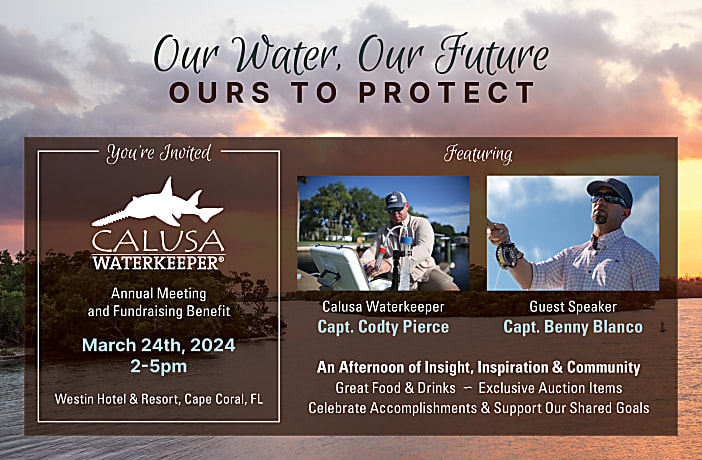 Our Water, Our Future
OURS TO PROTECT

You're Invited

CALUSA
WATERKEEPER®

Annual Meeting and Fundraising Benefit

March 24th, 2024
2-5pm

Westin Hotel & Resort, Cape Coral, FL

Featuring

Calusa Waterkeeper
Capt. Codty Pierce

Guest Speaker
Capt. Benny Blanco

An Afternoon of Insight, Inspiration & Community
Great Food & Drinks – Exclusive Auction Items
Celebrate Accomplishments & Support Our Shared Goals